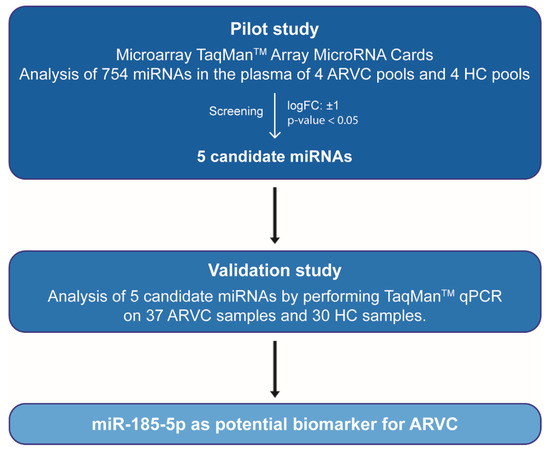 Pilot study
Microarray TaqMan™ Array MicroRNA Cards
Analysis of 754 miRNAs in the plasma of 4 ARVC pools and 4 HC pools

Screening
logFC: ±1
p-value < 0.05

5 candidate miRNAs

Validation study
Analysis of 5 candidate miRNAs by performing TaqMan™ qPCR on 37 ARVC samples and 30 HC samples.

miR-185-5p as potential biomarker for ARVC